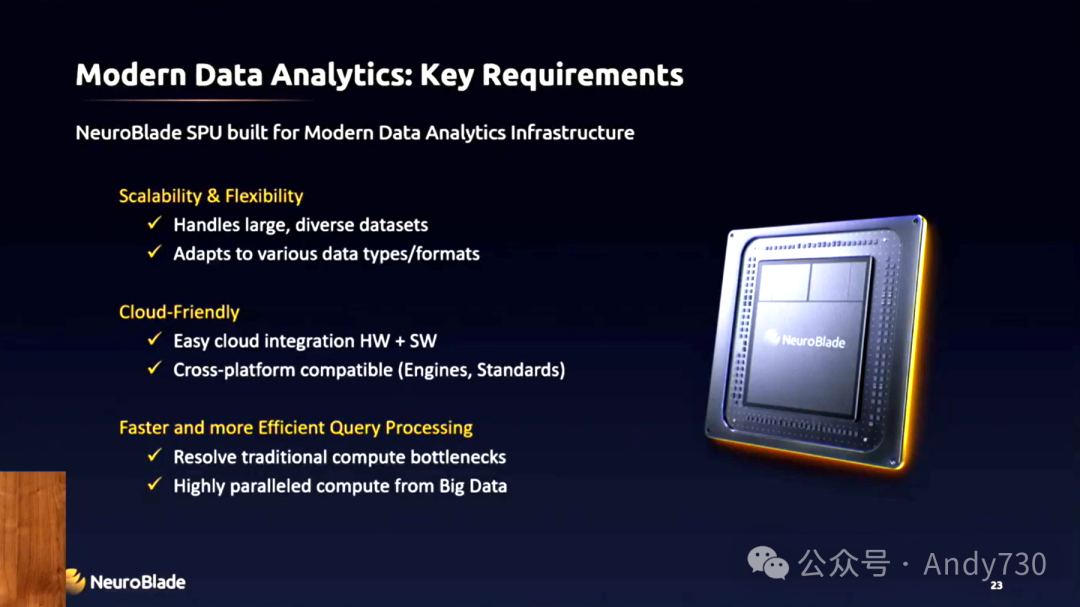 Modern Data Analytics: Key Requirements

NeuroBlade SPU built for Modern Data Analytics Infrastructure

Scalability & Flexibility
✓ Handles large, diverse datasets
✓ Adapts to various data types/formats

Cloud-Friendly
✓ Easy cloud integration HW + SW
✓ Cross-platform compatible (Engines, Standards)

Faster and more Efficient Query Processing
✓ Resolve traditional compute bottlenecks
✓ Highly paralleled compute from Big Data

NeuroBlade

NeuroBlade

公众号 · Andy730

23